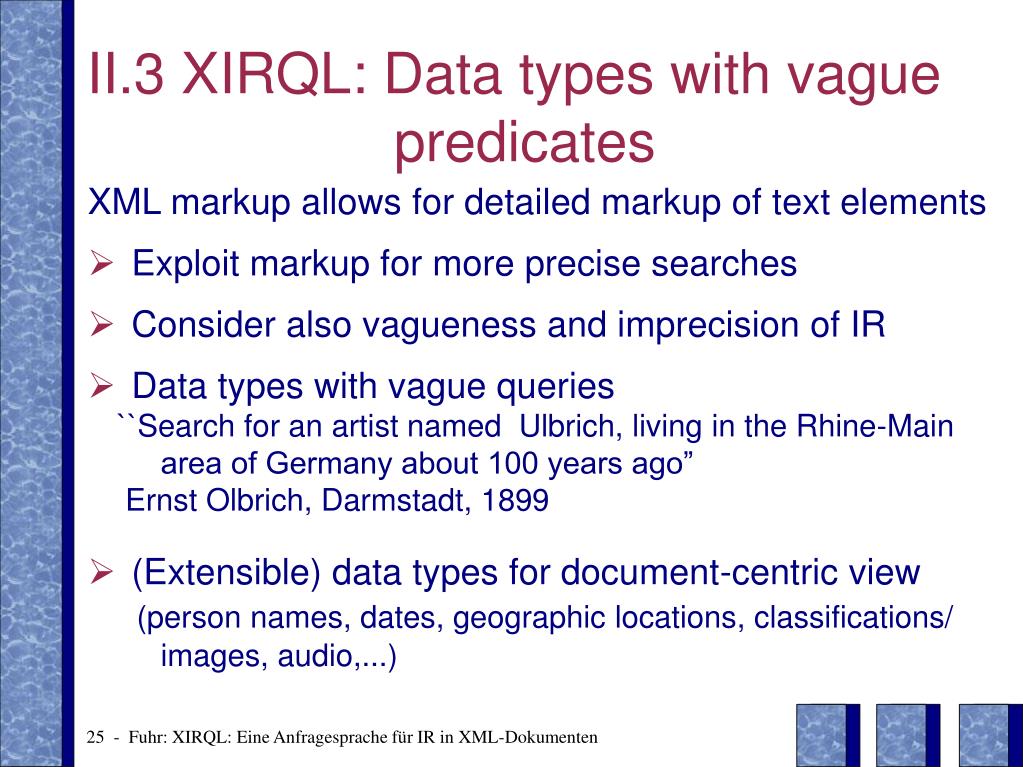 II.3 XIRQL: Data types with vague predicates

XML markup allows for detailed markup of text elements

➢ Exploit markup for more precise searches

➢ Consider also vagueness and imprecision of IR

➢ Data types with vague queries
``Search for an artist named Ulbrich, living in the Rhine-Main area of Germany about 100 years ago”
Ernst Olbrich, Darmstadt, 1899

➢ (Extensible) data types for document-centric view
(person names, dates, geographic locations, classifications/ images, audio,...)

25 - Fuhr: XIRQL: Eine Anfragesprache für IR in XML-Dokumenten